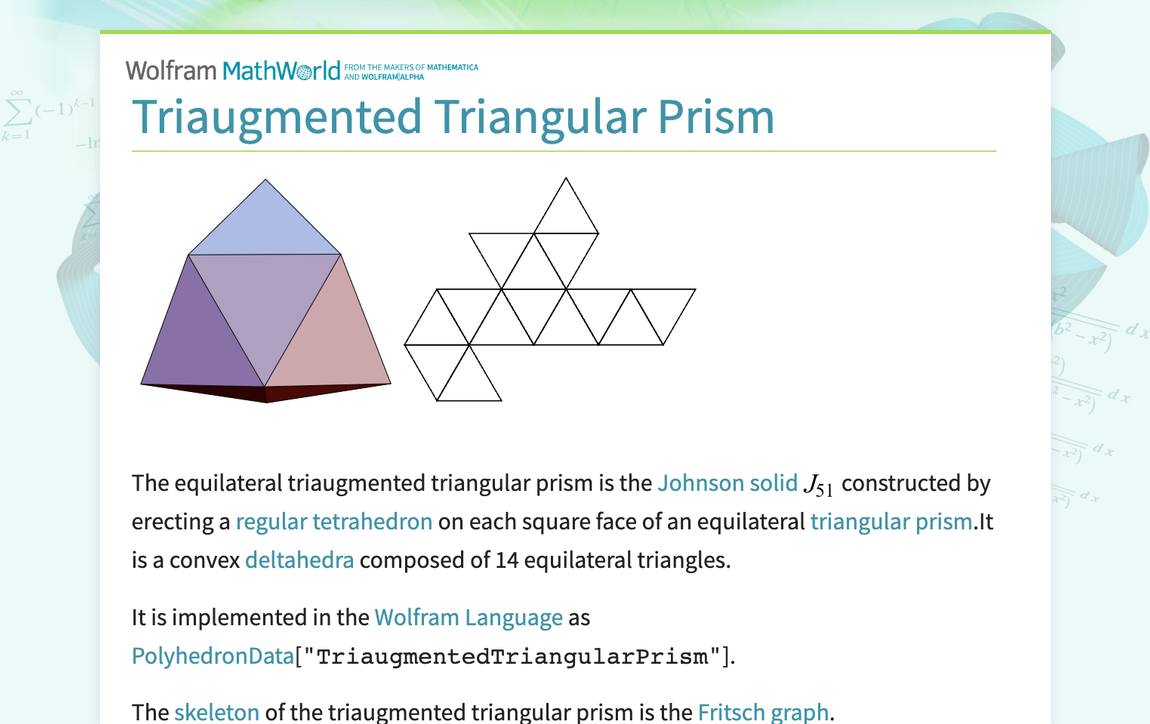 Wolfram MathWorld FROM THE MAKERS OF MATHEMATICA AND WOLFRAM|ALPHA

Triaugmented Triangular Prism

The equilateral triaugmented triangular prism is the Johnson solid $J_{51}$ constructed by erecting a regular tetrahedron on each square face of an equilateral triangular prism.It is a convex deltahedra composed of 14 equilateral triangles.

It is implemented in the Wolfram Language as PolyhedronData["TriaugmentedTriangularPrism"].

The skeleton of the triaugmented triangular prism is the Fritsch graph.